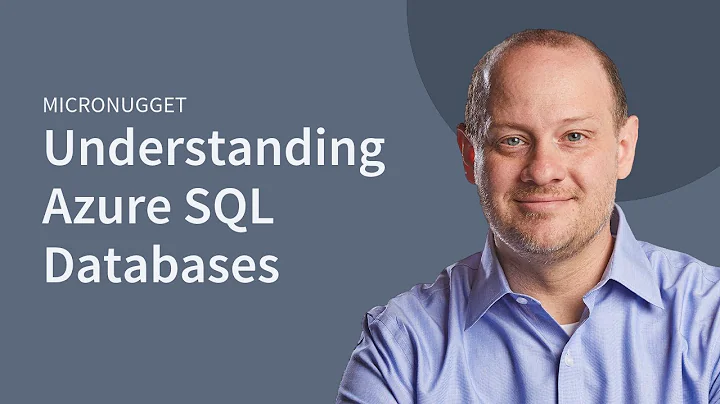 MICRONUGGET
Understanding Azure SQL Databases